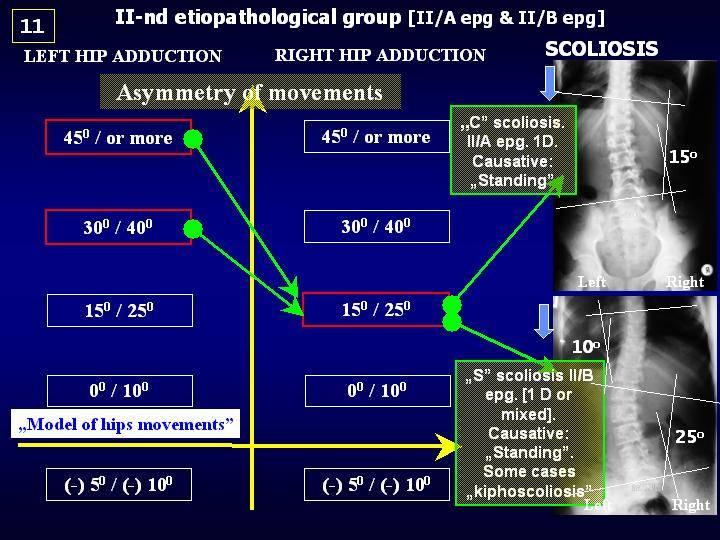 11

II-nd etiopathological group [II/A epg & II/B epg]

LEFT HIP ADDUCTION

RIGHT HIP ADDUCTION

SCOLIOSIS

Asymmetry of movements

$45^0$ / or more

$30^0$ / $40^0$

$15^0$ / $25^0$

$0^0$ / $10^0$

„Model of hips movements”

(-) $5^0$ / (-) $10^0$

$45^0$ / or more

$30^0$ / $40^0$

$15^0$ / $25^0$

$0^0$ / $10^0$

(-) $5^0$ / (-) $10^0$

„C” scoliosis. II/A epg. 1D. Causative: „Standing”

$15^o$

Left

Right

$10^o$

„S” scoliosis II/B epg. [1 D or mixed]. Causative: „Standing”. Some cases „kiphoscoliosis”

$25^o$

Left

Right